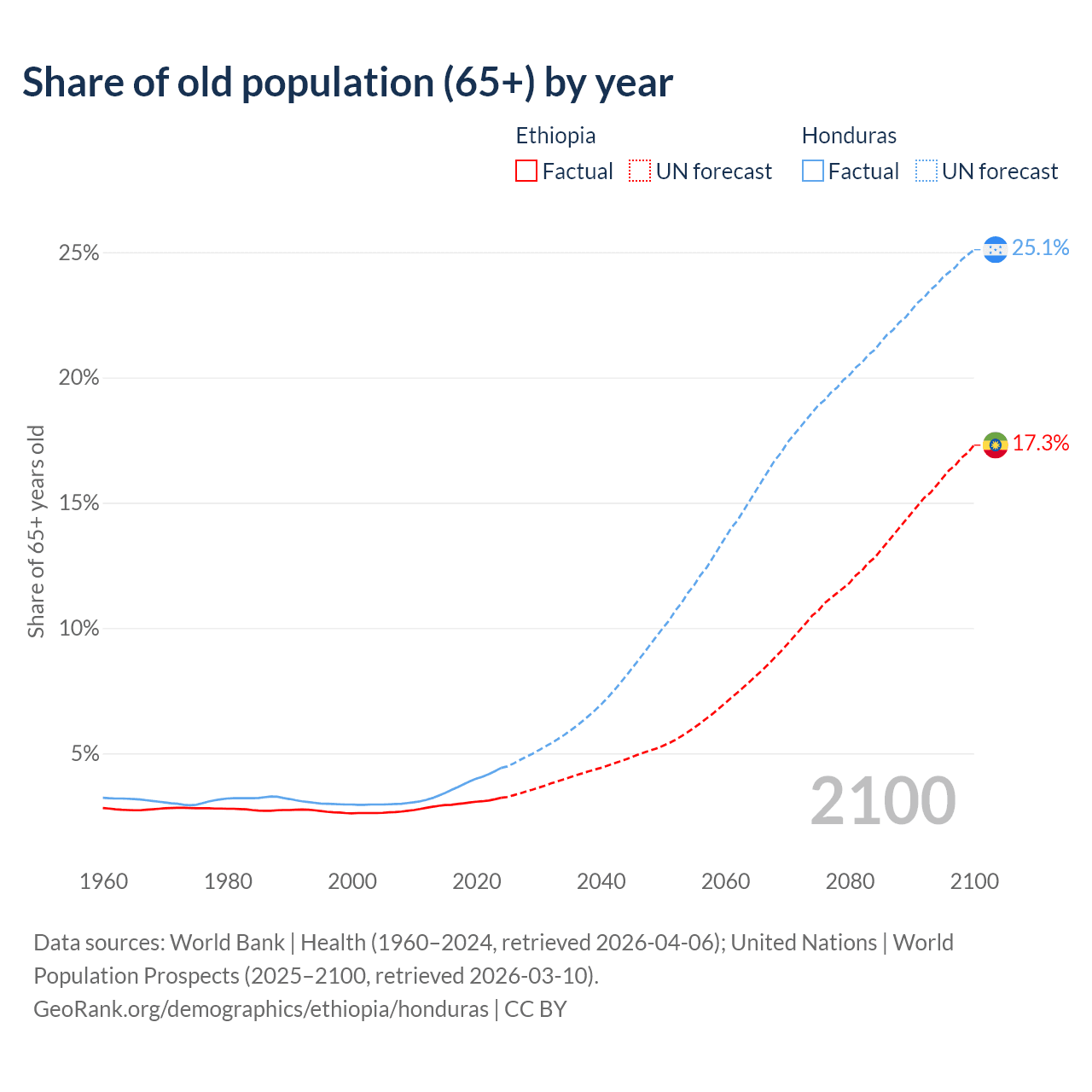 Share of old population (65+) by year

Ethiopia
Factual
UN forecast

Honduras
Factual
UN forecast

Share of 65+ years old

25%
20%
15%
10%
5%

25.1%
17.3%

2100

1960
1980
2000
2020
2040
2060
2080
2100

Data sources: World Bank | Health (1960–2024, retrieved 2026-04-06); United Nations | World Population Prospects (2025–2100, retrieved 2026-03-10).
GeoRank.org/demographics/ethiopia/honduras | CC BY